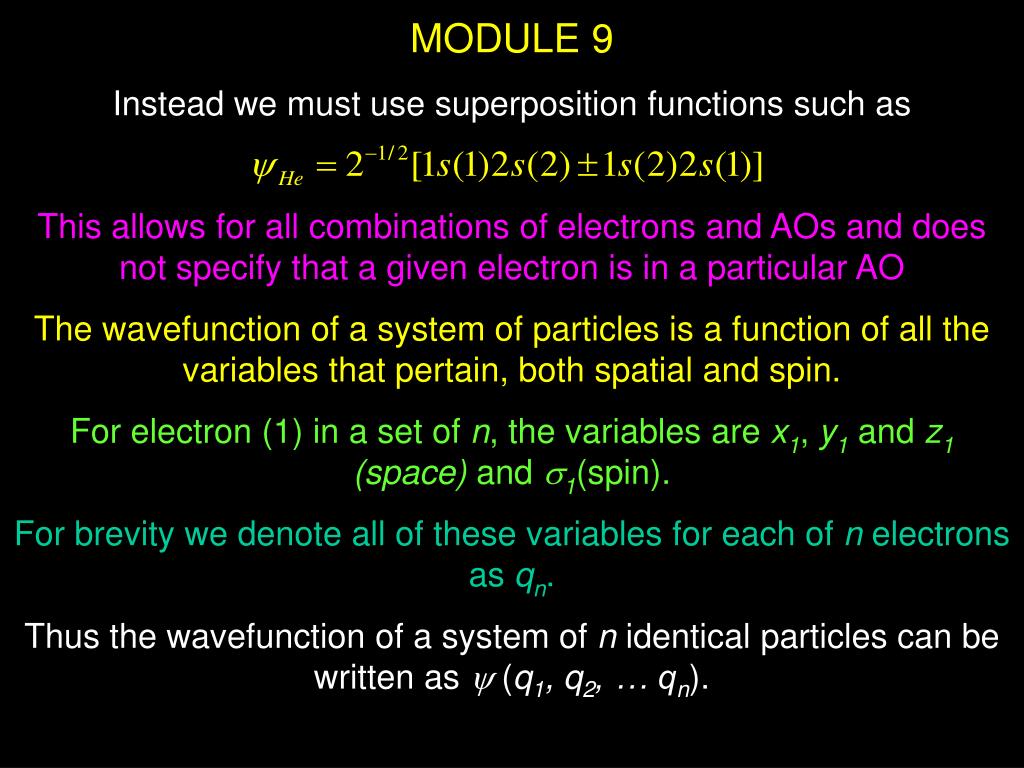 MODULE 9

Instead we must use superposition functions such as

$\psi_{He} = 2^{-1/2}[1s(1)2s(2) \pm 1s(2)2s(1)]$

This allows for all combinations of electrons and AOs and does not specify that a given electron is in a particular AO

The wavefunction of a system of particles is a function of all the variables that pertain, both spatial and spin.

For electron (1) in a set of $n$, the variables are $x_1$, $y_1$ and $z_1$ (space) and $\sigma_1$(spin).

For brevity we denote all of these variables for each of $n$ electrons as $q_n$.

Thus the wavefunction of a system of $n$ identical particles can be written as $\psi$ ($q_1$, $q_2$, … $q_n$).